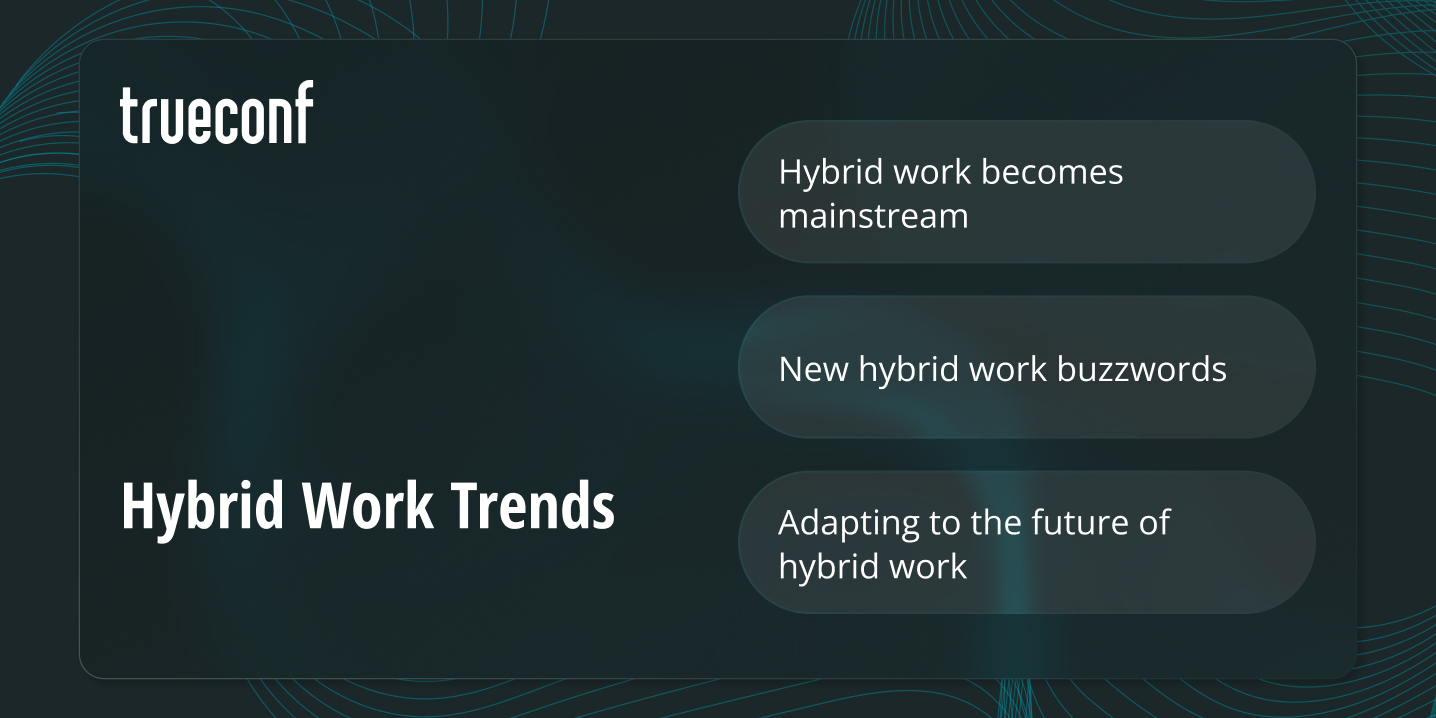 trueconf

Hybrid Work Trends

Hybrid work becomes mainstream

New hybrid work buzzwords

Adapting to the future of hybrid work